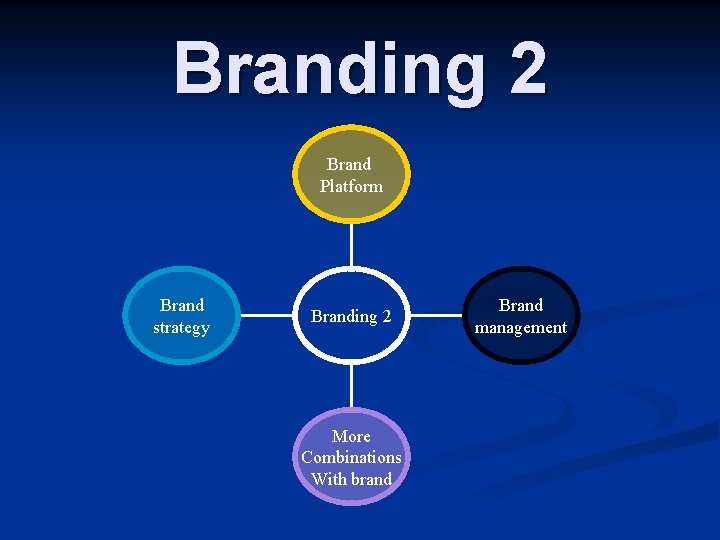 Branding 2

Brand Platform

Brand strategy

Branding 2

Brand management

More Combinations With brand